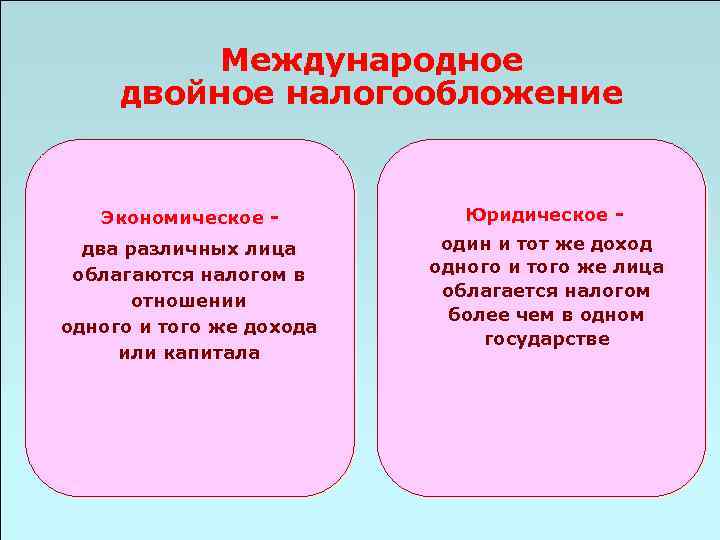 Международное двойное налогообложение

Экономическое -
два различных лица облагаются налогом в отношении одного и того же дохода или капитала

Юридическое -
один и тот же доход одного и того же лица облагается налогом более чем в одном государстве